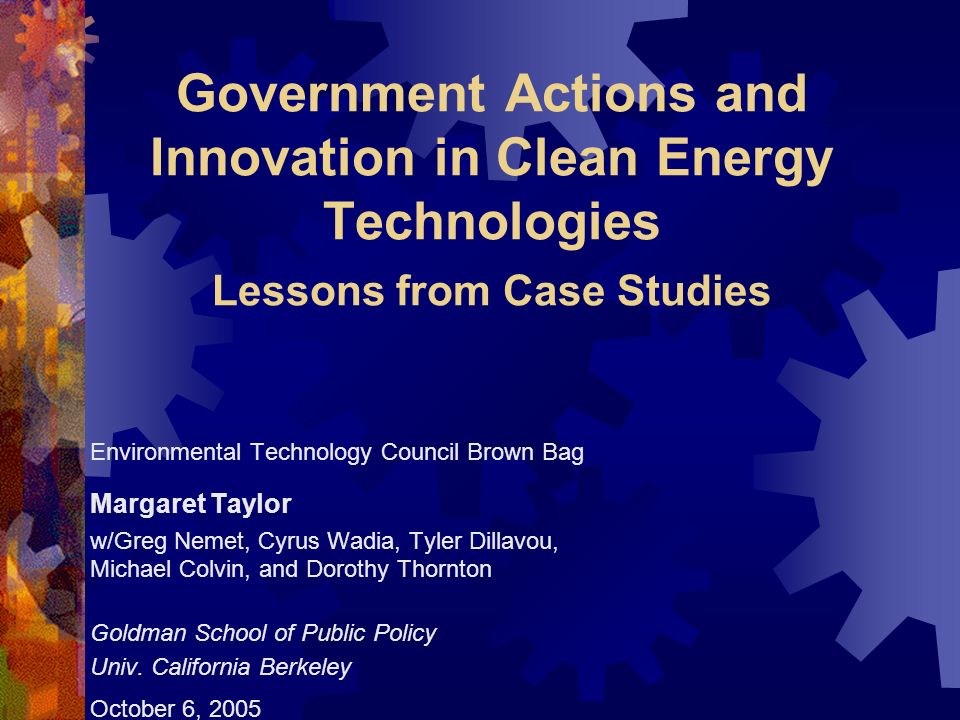 Government Actions and Innovation in Clean Energy Technologies

Lessons from Case Studies

Environmental Technology Council Brown Bag

Margaret Taylor

w/Greg Nemet, Cyrus Wadia, Tyler Dillavou, Michael Colvin, and Dorothy Thornton

Goldman School of Public Policy

Univ. California Berkeley

October 6, 2005